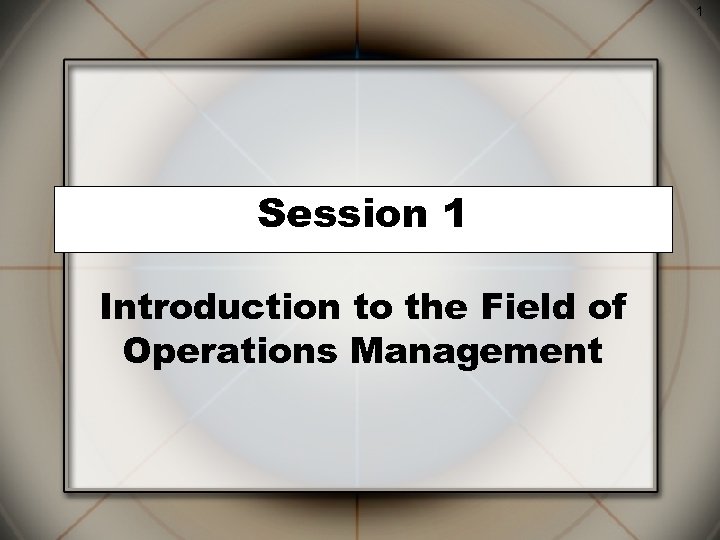 1

Session 1

Introduction to the Field of Operations Management